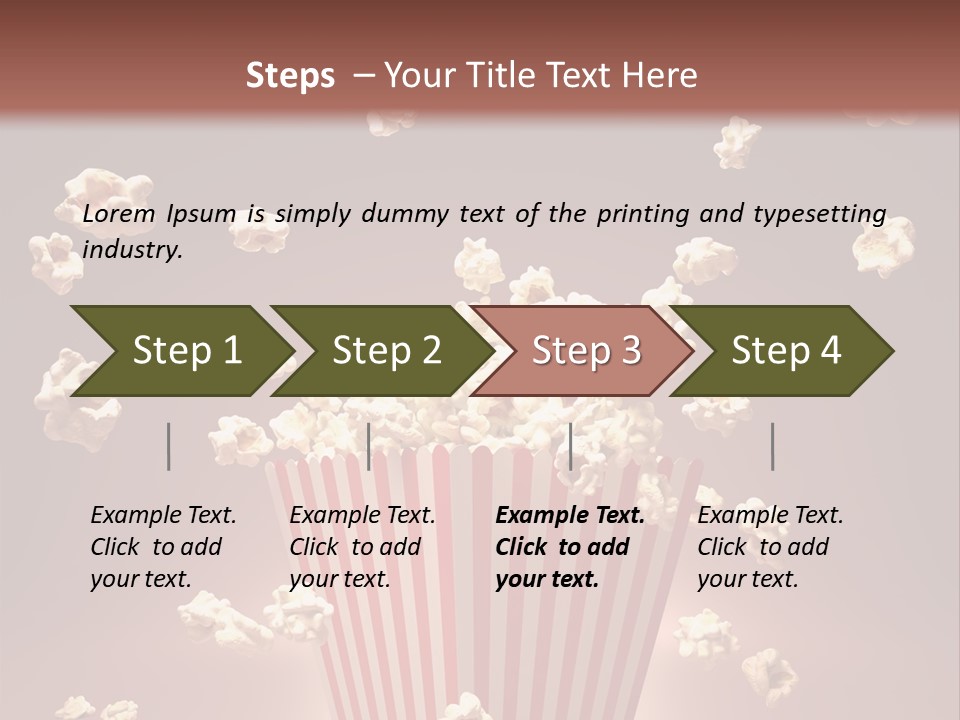 Steps – Your Title Text Here

Lorem Ipsum is simply dummy text of the printing and typesetting industry.

Step 1

Step 2

Step 3

Step 4

Example Text. Click to add your text.

Example Text. Click to add your text.

Example Text. Click to add your text.

Example Text. Click to add your text.